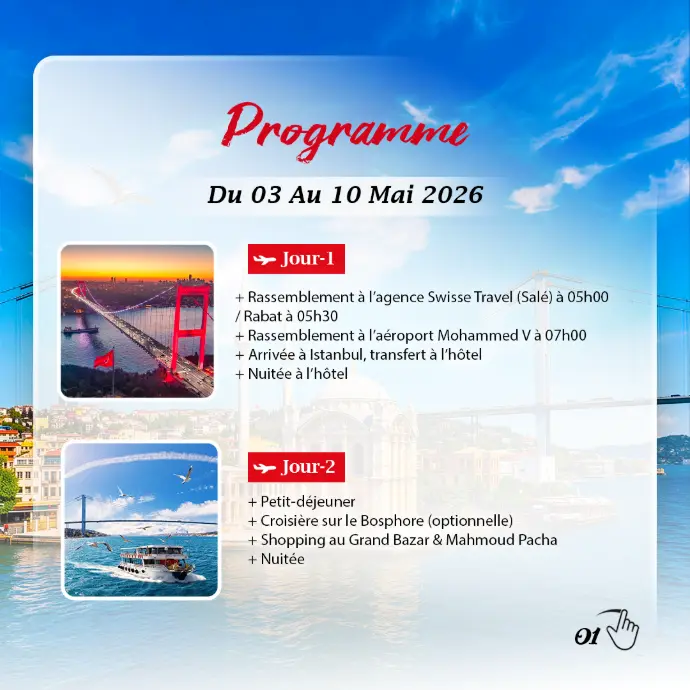 Programme

Du 03 Au 10 Mai 2026

Jour-1

+ Rassemblement à l'agence Swisse Travel (Salé) à 05h00 / Rabat à 05h30
+ Rassemblement à l'aéroport Mohammed V à 07h00
+ Arrivée à Istanbul, transfert à l'hôtel
+ Nuitée à l'hôtel

Jour-2

+ Petit-déjeuner
+ Croisière sur le Bosphore (optionnelle)
+ Shopping au Grand Bazar & Mahmoud Pacha
+ Nuitée

01